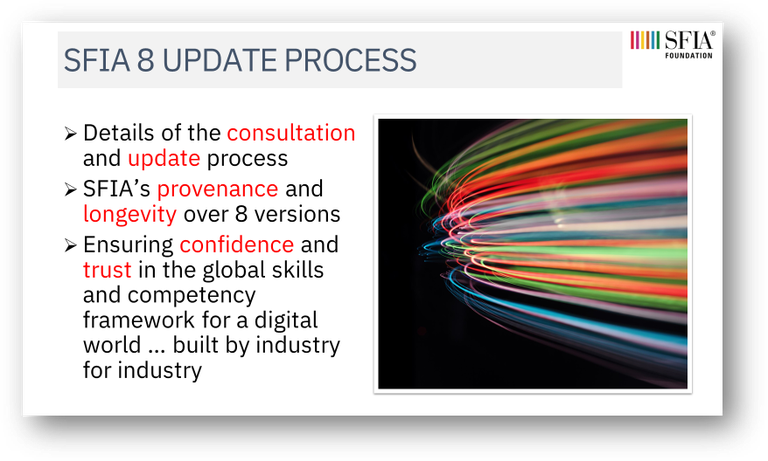 SFIA 8 UPDATE PROCESS

SFIA®
FOUNDATION

➢ Details of the consultation and update process
➢ SFIA's provenance and longevity over 8 versions
➢ Ensuring confidence and trust in the global skills and competency framework for a digital world ... built by industry for industry